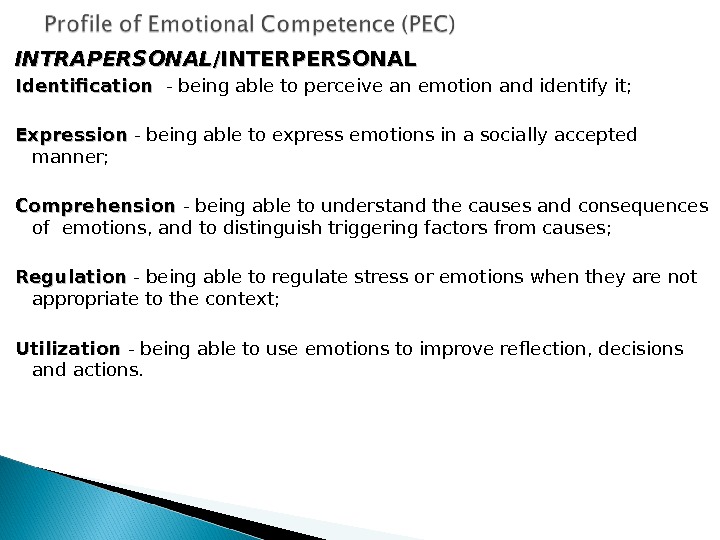 Profile of Emotional Competence (PEC)

INTRAPERSONAL/INTERPERSONAL

Identification - being able to perceive an emotion and identify it;

Expression - being able to express emotions in a socially accepted manner;

Comprehension - being able to understand the causes and consequences of emotions, and to distinguish triggering factors from causes;

Regulation - being able to regulate stress or emotions when they are not appropriate to the context;

Utilization - being able to use emotions to improve reflection, decisions and actions.